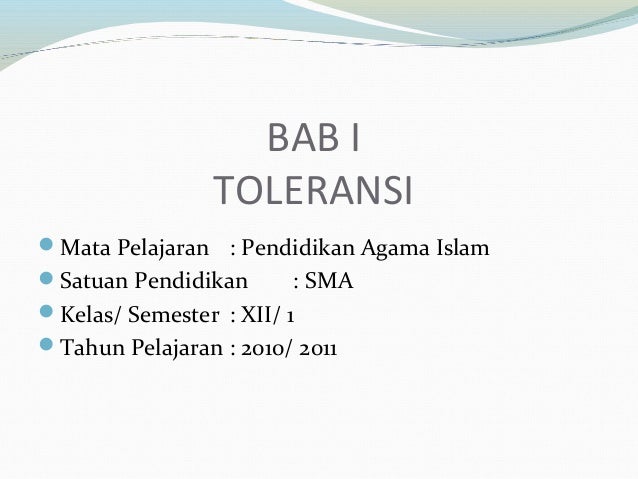 BAB I
TOLERANSI

Mata Pelajaran : Pendidikan Agama Islam
Satuan Pendidikan : SMA
Kelas/ Semester : XII/ 1
Tahun Pelajaran : 2010/ 2011